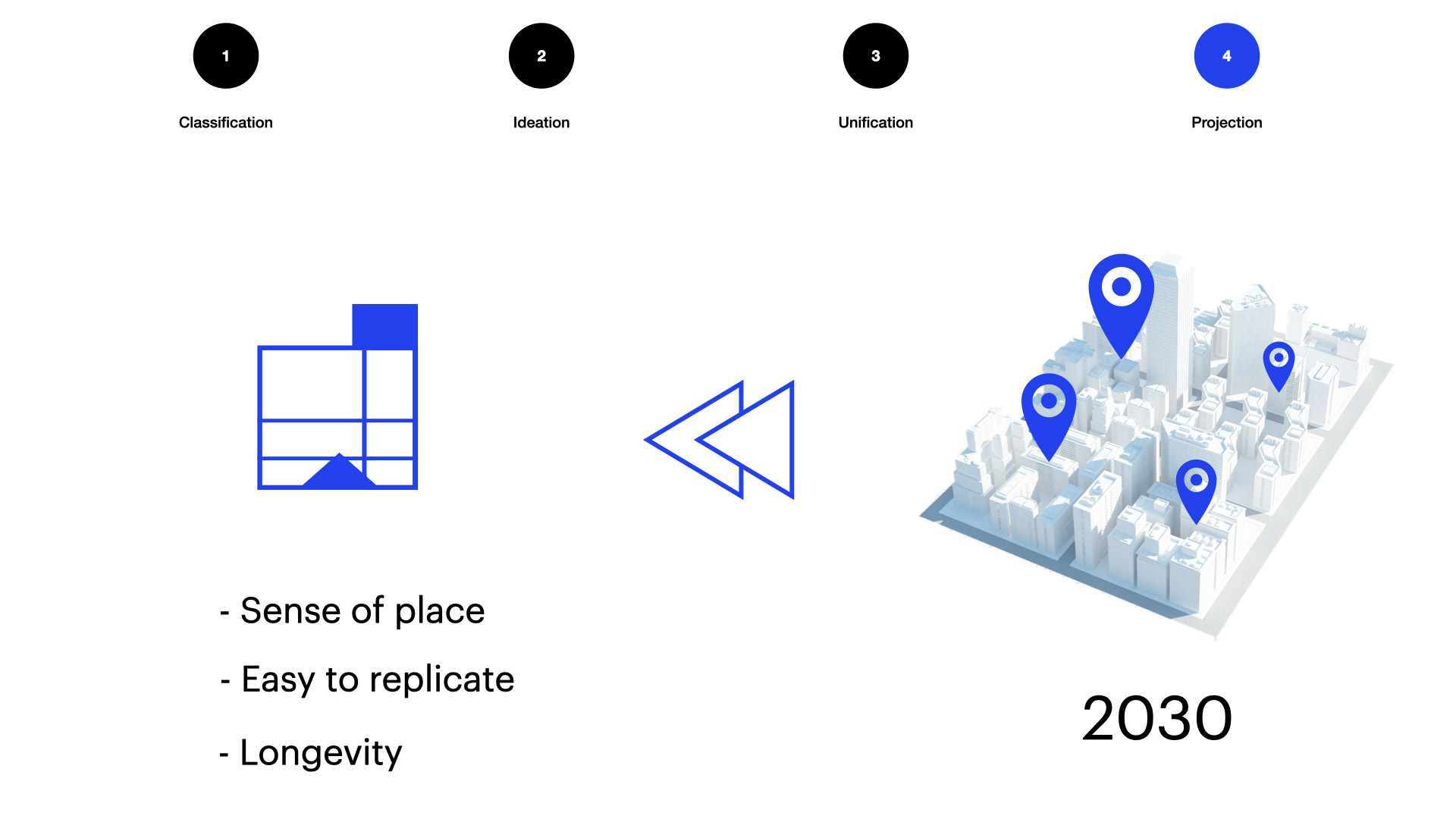 1
Classification

2
Ideation

3
Unification

4
Projection

- Sense of place

- Easy to replicate

- Longevity

2030